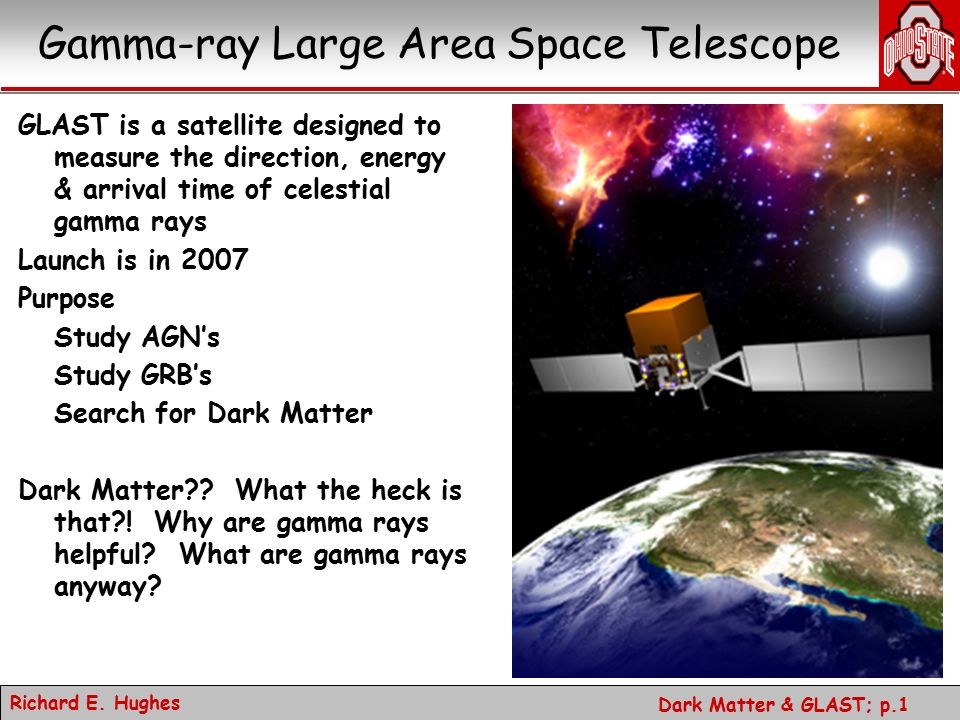 Gamma-ray Large Area Space Telescope

OHIO STATE

GLAST is a satellite designed to measure the direction, energy & arrival time of celestial gamma rays

Launch is in 2007

Purpose

Study AGN's

Study GRB's

Search for Dark Matter

Dark Matter?? What the heck is that?! Why are gamma rays helpful? What are gamma rays anyway?

Richard E. Hughes

Dark Matter & GLAST; p.1